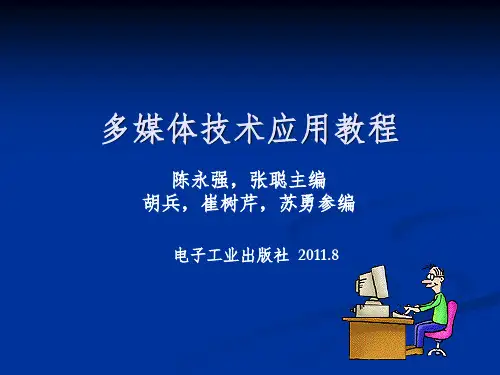 多媒体技术应用教程

陈永强，张聪主编
胡兵，崔树芹，苏勇参编

电子工业出版社 2011.8